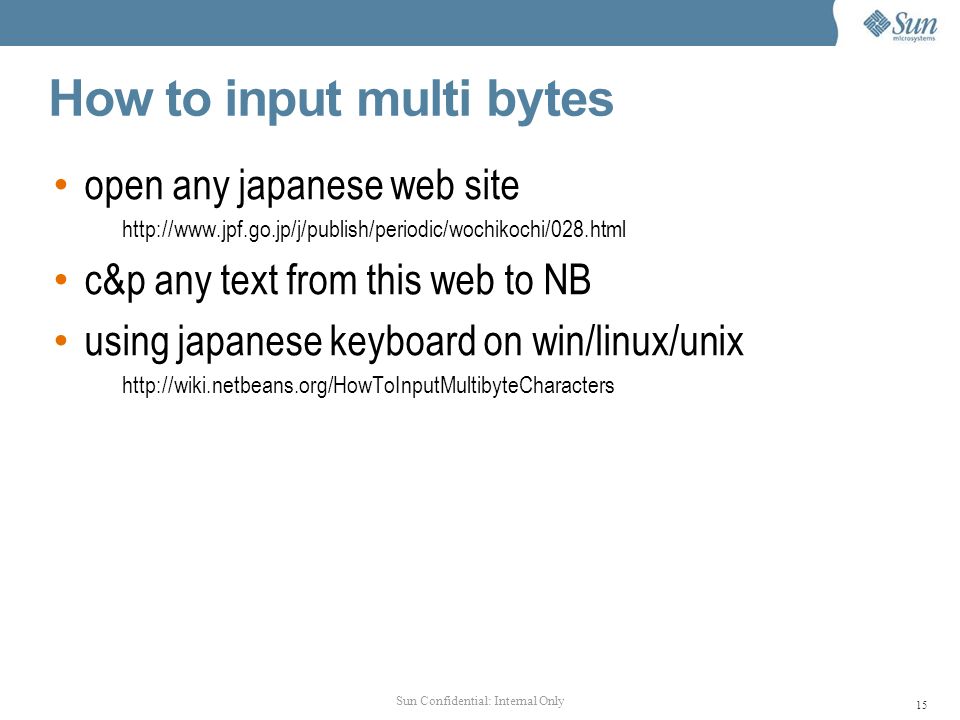 Sun microsystems

How to input multi bytes

• open any japanese web site
http://www.jpf.go.jp/j/publish/periodic/wochikochi/028.html

• c&p any text from this web to NB

• using japanese keyboard on win/linux/unix
http://wiki.netbeans.org/HowToInputMultibyteCharacters

Sun Confidential: Internal Only

15